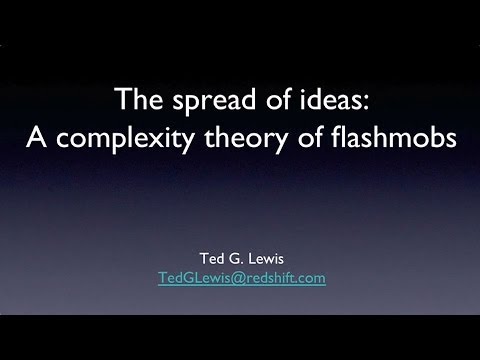 The spread of ideas:
A complexity theory of flashmobs

Ted G. Lewis
TedGLewis@redshift.com